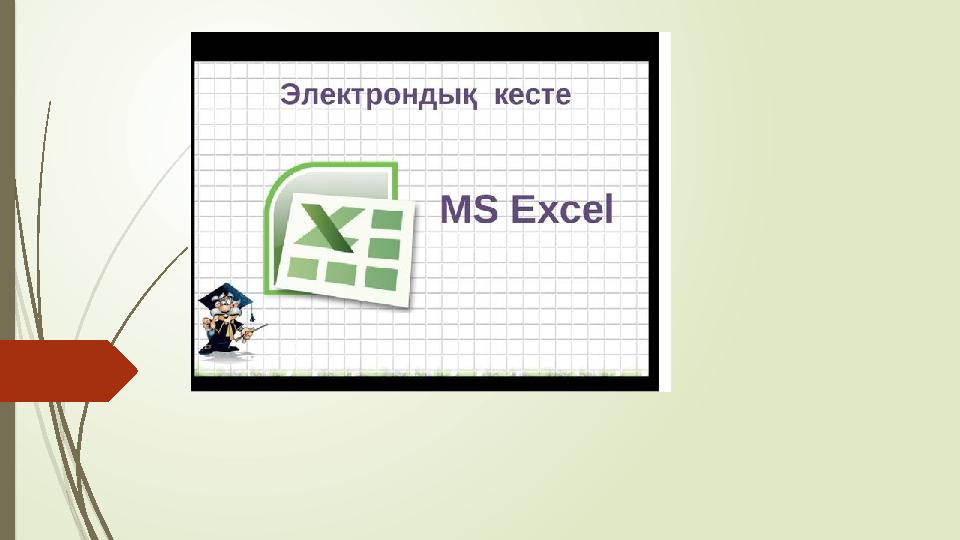 Электрондық кесте

MS Excel